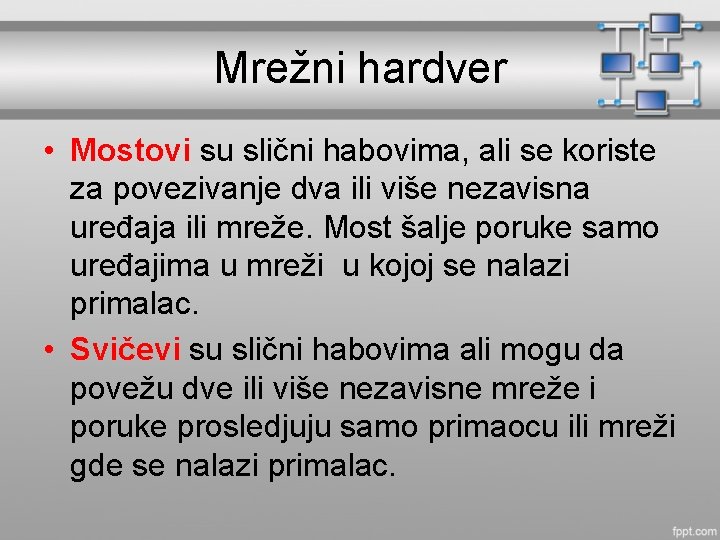 Mrežni hardver

• Mostovi su slični habovima, ali se koriste za povezivanje dva ili više nezavisna uređaja ili mreže. Most šalje poruke samo uređajima u mreži  u kojoj se nalazi primalac.

• Svičevi su slični habovima ali mogu da povežu dve ili više nezavisne mreže i poruke prosledjuju samo primaocu ili mreži gde se nalazi primalac.

fppt.com